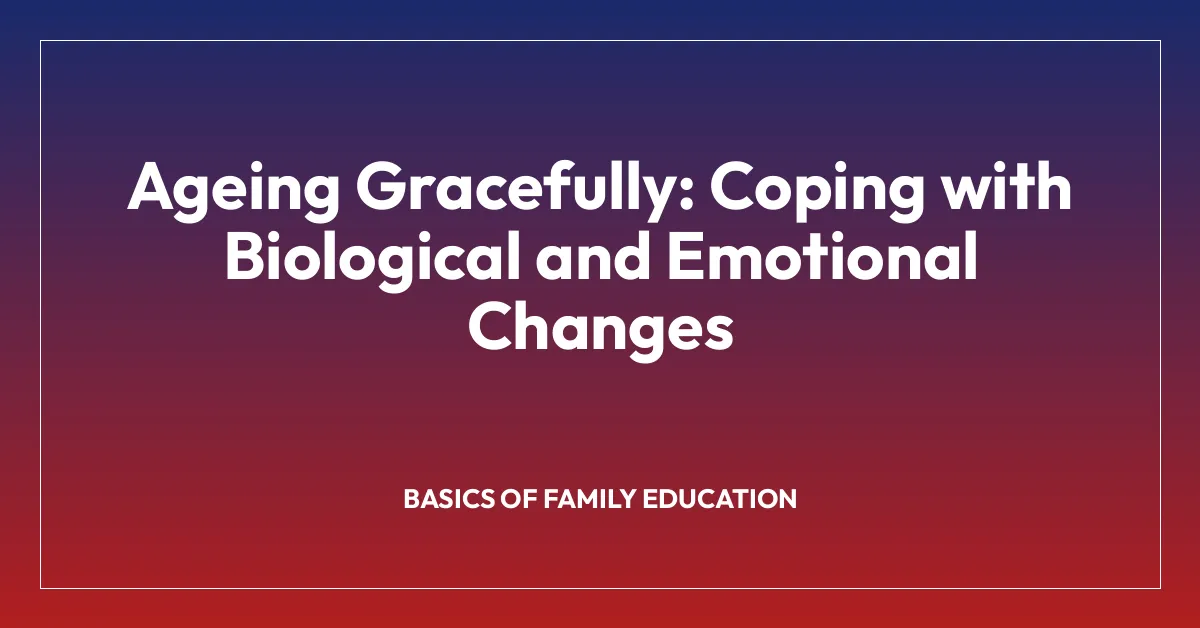 Ageing Gracefully: Coping with Biological and Emotional Changes

BASICS OF FAMILY EDUCATION